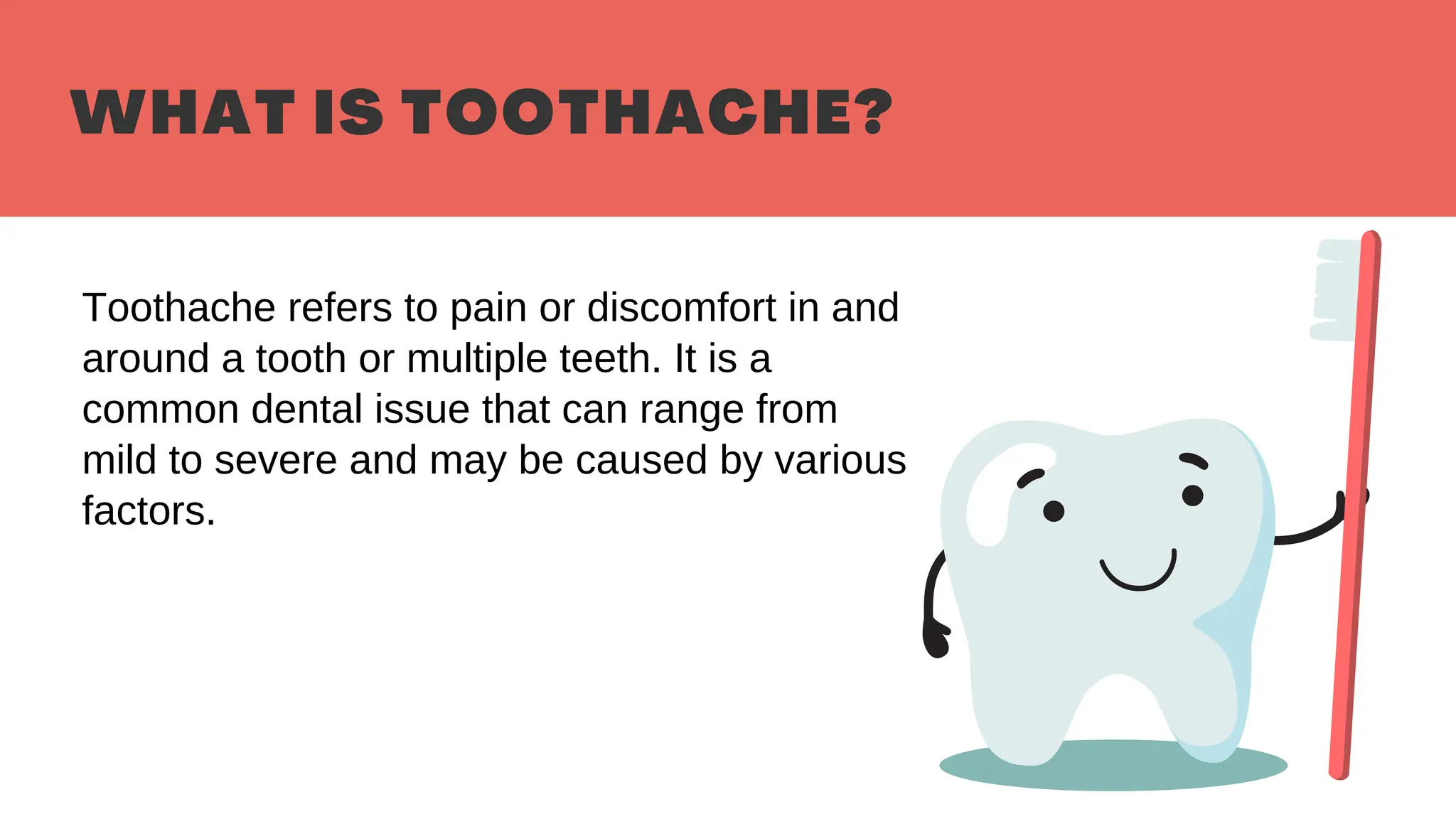 WHAT IS TOOTHACHE?

Toothache refers to pain or discomfort in and around a tooth or multiple teeth. It is a common dental issue that can range from mild to severe and may be caused by various factors.